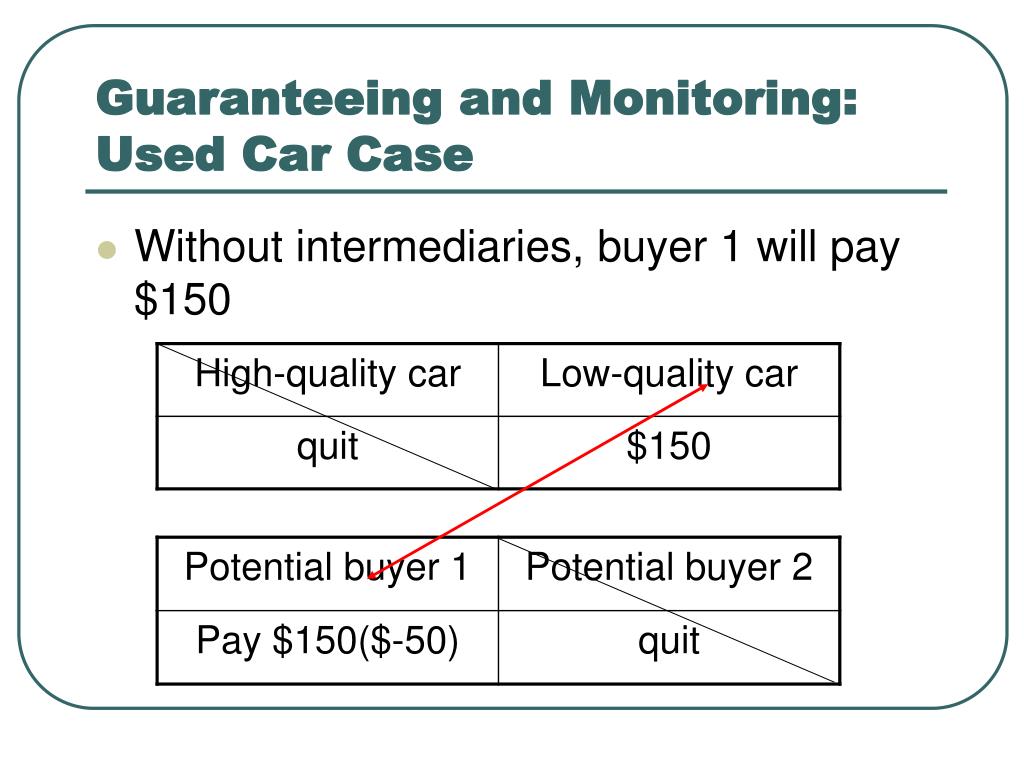 Guaranteeing and Monitoring: Used Car Case

Without intermediaries, buyer 1 will pay \$150

| High-quality car | Low-quality car |
|---|---|
| quit | \$150 |

| Potential buyer 1 | Potential buyer 2 |
|---|---|
| Pay \$150(\$-50) | quit |